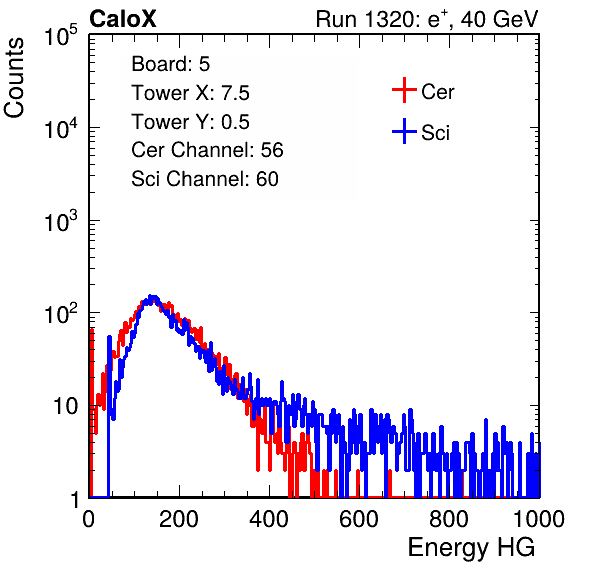 CaloX

Run 1320: $e^{+}$, 40 GeV

Counts

$10^5$

$10^4$

$10^3$

$10^2$

10

1

Board: 5
Tower X: 7.5
Tower Y: 0.5
Cer Channel: 56
Sci Channel: 60

Cer

Sci

0 200 400 600 800 1000

Energy HG